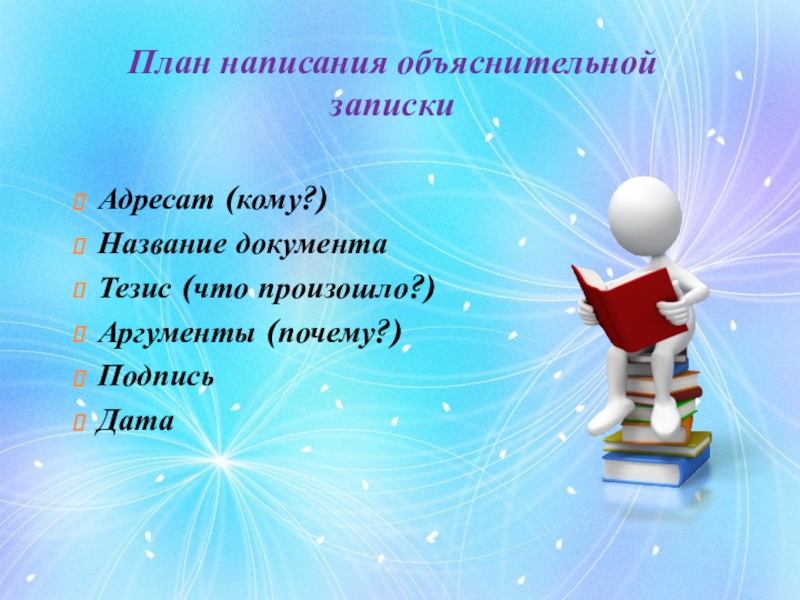 План написания объяснительной записки

Адресат (кому?)
Название документа
Тезис (что произошло?)
Аргументы (почему?)
Подпись
Дата